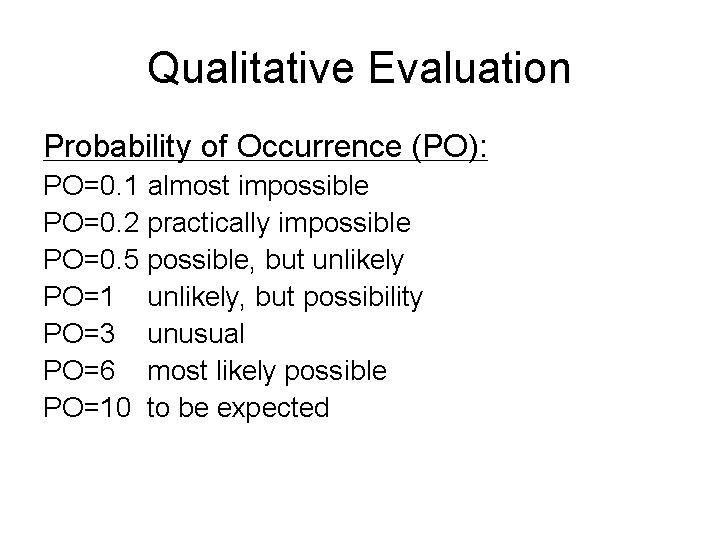 Qualitative Evaluation

Probability of Occurrence (PO):

PO=0.1 almost impossible
PO=0.2 practically impossible
PO=0.5 possible, but unlikely
PO=1 unlikely, but possibility
PO=3 unusual
PO=6 most likely possible
PO=10 to be expected